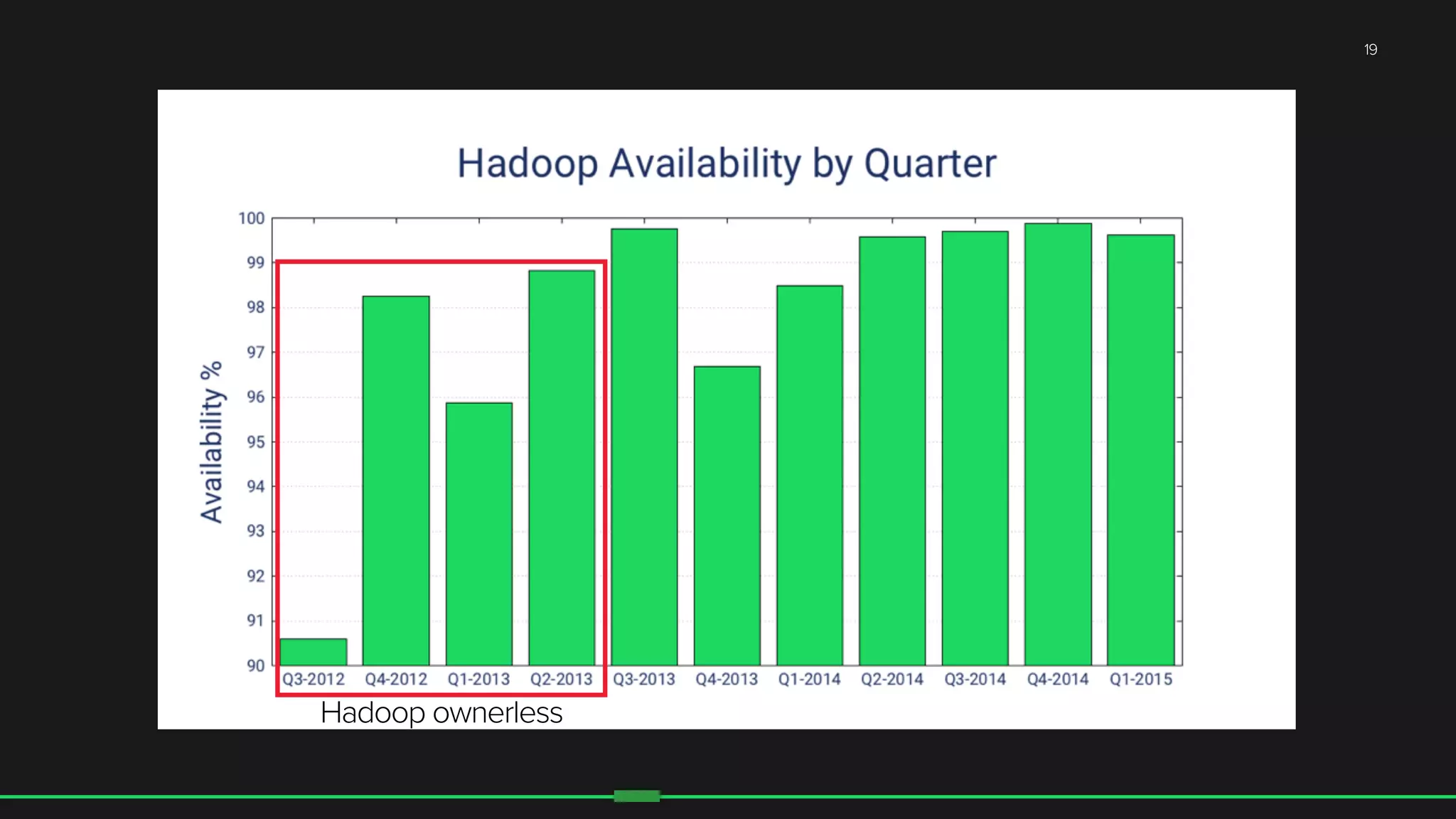 19

Hadoop Availability by Quarter

Availability %

100
99
98
97
96
95
94
93
92
91
90

Q3-2012 Q4-2012 Q1-2013 Q2-2013 Q3-2013 Q4-2013 Q1-2014 Q2-2014 Q3-2014 Q4-2014 Q1-2015

Hadoop ownerless